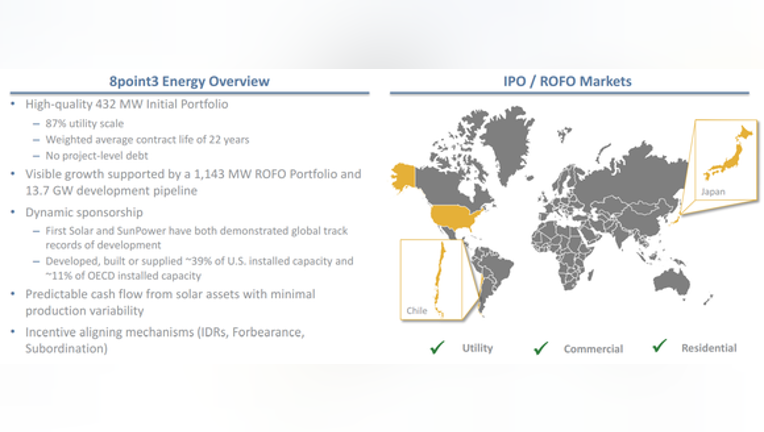 8point3 Energy Overview

• High-quality 432 MW Initial Portfolio
– 87% utility scale
– Weighted average contract life of 22 years
– No project-level debt
• Visible growth supported by a 1,143 MW ROFO Portfolio and 13.7 GW development pipeline
• Dynamic sponsorship
– First Solar and SunPower have both demonstrated global track records of development
– Developed, built or supplied ~39% of U.S. installed capacity and ~11% of OECD installed capacity
• Predictable cash flow from solar assets with minimal production variability
• Incentive aligning mechanisms (IDRs, Forbearance, Subordination)

IPO / ROFO Markets

Japan

Chile

✓ Utility ✓ Commercial ✓ Residential